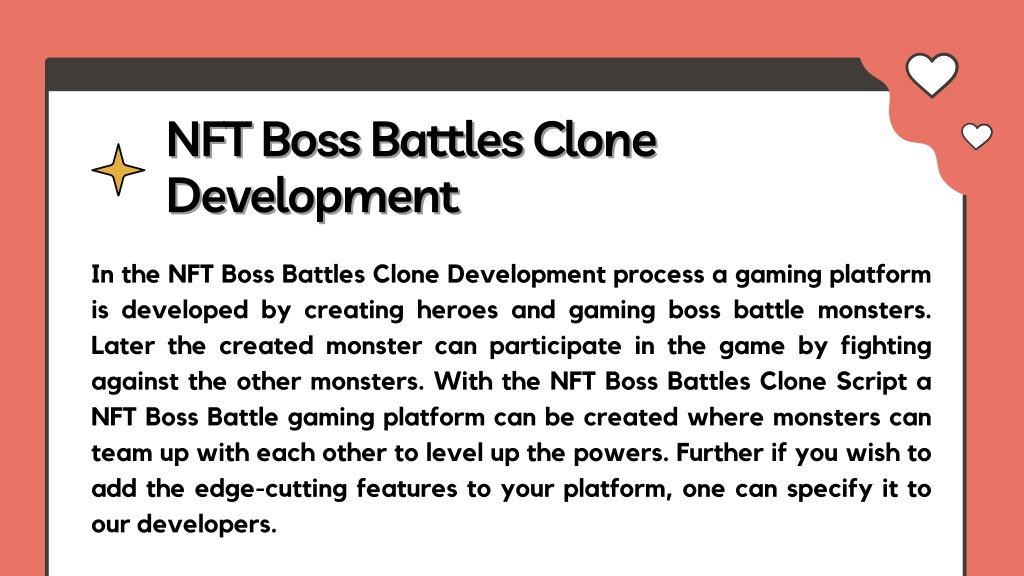 NFT Boss Battles Clone Development

In the NFT Boss Battles Clone Development process a gaming platform is developed by creating heroes and gaming boss battle monsters. Later the created monster can participate in the game by fighting against the other monsters. With the NFT Boss Battles Clone Script a NFT Boss Battle gaming platform can be created where monsters can team up with each other to level up the powers. Further if you wish to add the edge-cutting features to your platform, one can specify it to our developers.